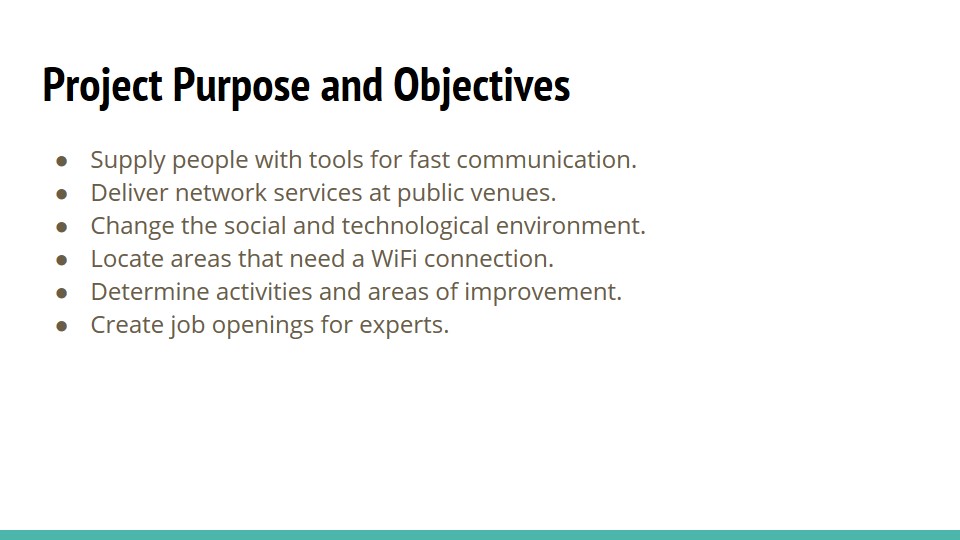 Project Purpose and Objectives

● Supply people with tools for fast communication.
● Deliver network services at public venues.
● Change the social and technological environment.
● Locate areas that need a WiFi connection.
● Determine activities and areas of improvement.
● Create job openings for experts.